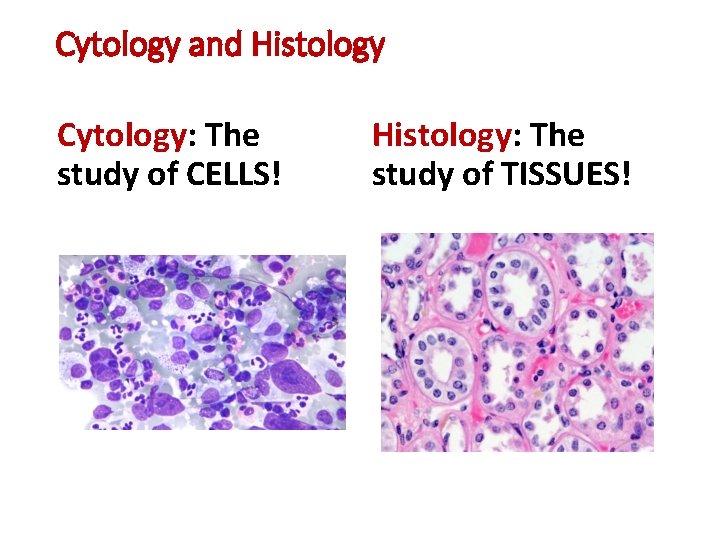 Cytology and Histology

Cytology: The study of CELLS!

Histology: The study of TISSUES!